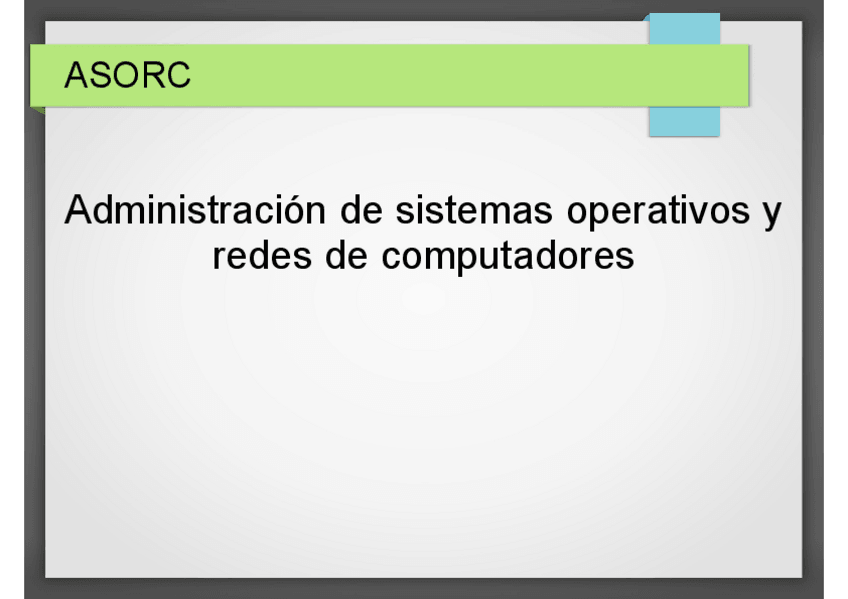 ASORC

Administración de sistemas operativos y redes de computadores